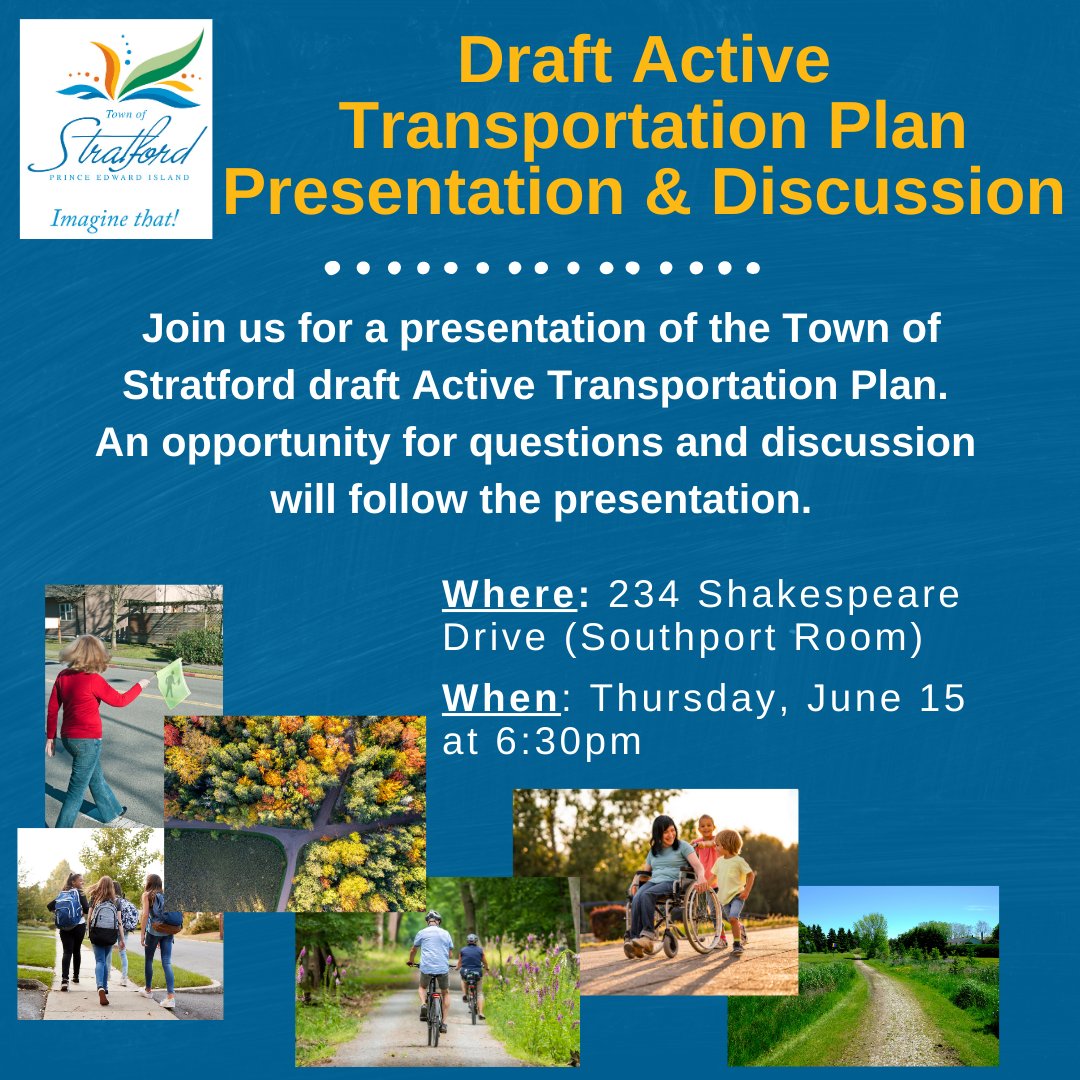 Town of
Stratford
PRINCE EDWARD ISLAND
Imagine that!

Draft Active Transportation Plan Presentation & Discussion

Join us for a presentation of the Town of Stratford draft Active Transportation Plan. An opportunity for questions and discussion will follow the presentation.

Where: 234 Shakespeare Drive (Southport Room)

When: Thursday, June 15 at 6:30pm